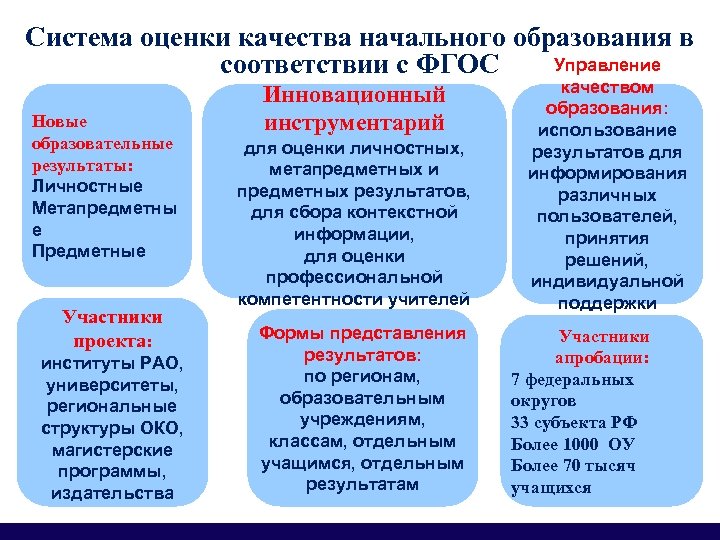 Система оценки качества начального образования в соответствии с ФГОС

Новые образовательные результаты:
Личностные
Метапредметны
е
Предметные

Инновационный инструментарий
для оценки личностных, метапредметных и предметных результатов, для сбора контекстной информации, для оценки профессиональной компетентности учителей

Управление качеством образования:
использование результатов для информирования различных пользователей, принятия решений, индивидуальной поддержки

Участники проекта:
институты РАО, университеты, региональные структуры ОКО, магистерские программы, издательства

Формы представления результатов:
по регионам, образовательным учреждениям, классам, отдельным учащимся, отдельным результатам

Участники апробации:
7 федеральных округов
33 субъекта РФ
Более 1000 ОУ
Более 70 тысяч учащихся